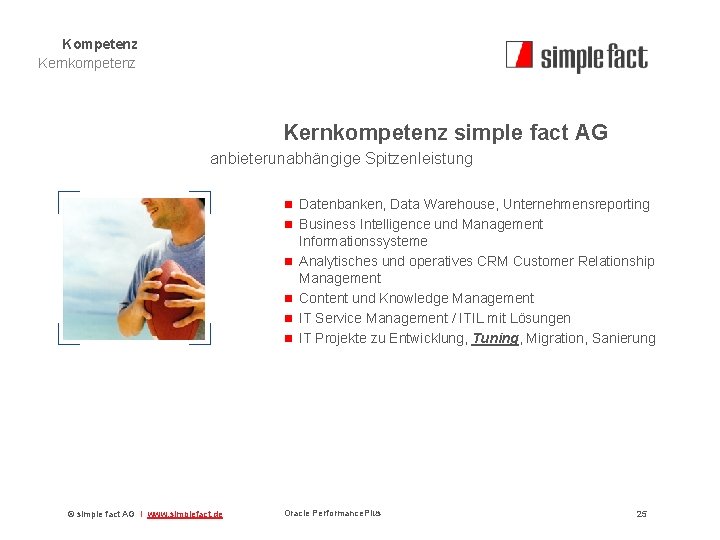 Kompetenz
Kernkompetenz

simple fact

Kernkompetenz simple fact AG
anbieterunabhängige Spitzenleistung

- Datenbanken, Data Warehouse, Unternehmensreporting
- Business Intelligence und Management Informationssysteme
- Analytisches und operatives CRM Customer Relationship Management
- Content und Knowledge Management
- IT Service Management / ITIL mit Lösungen
- IT Projekte zu Entwicklung, Tuning, Migration, Sanierung

© simple fact AG | www.simplefact.de Oracle Performance Plus 25